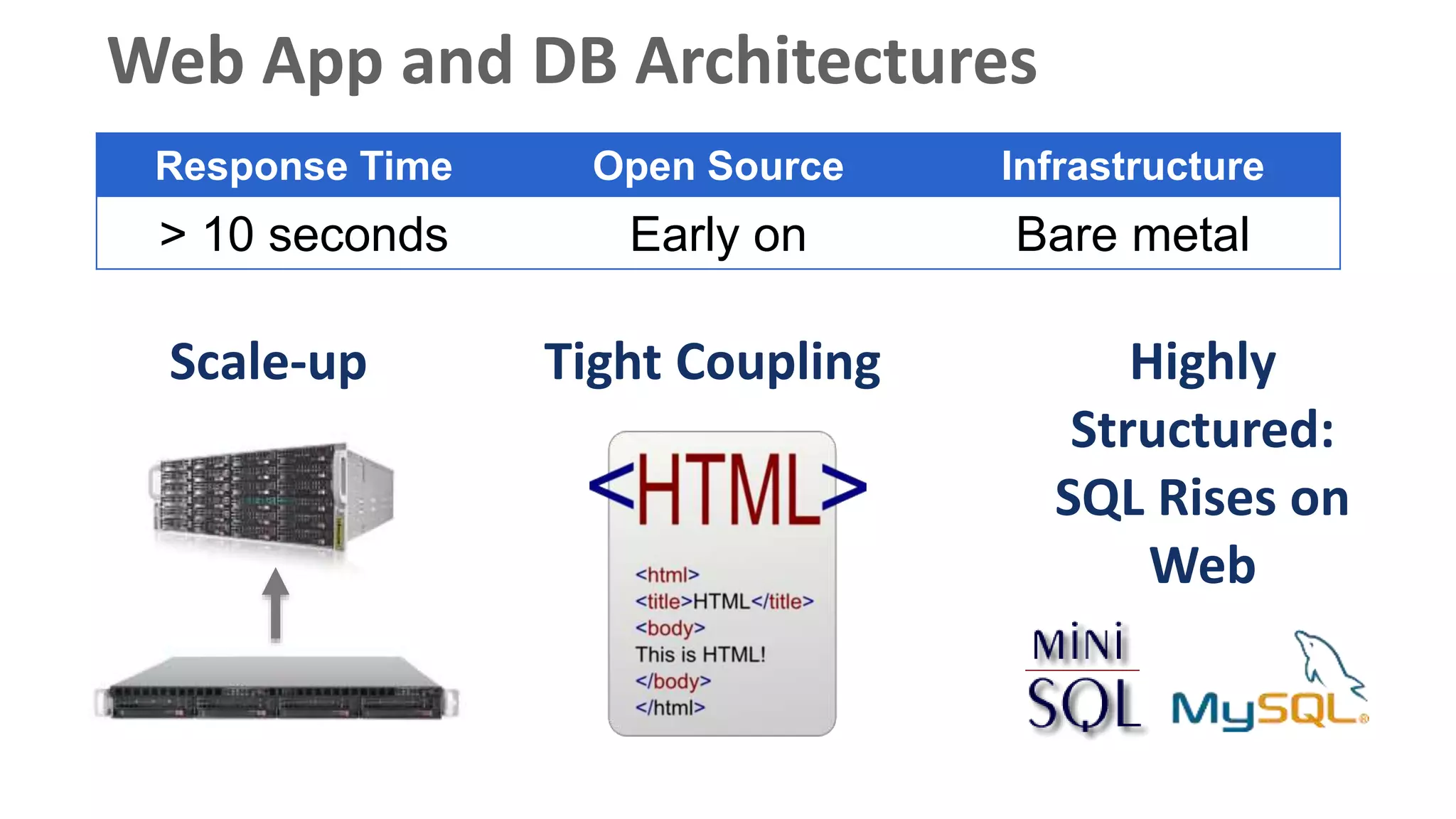 Web App and DB Architectures

| Response Time | Open Source | Infrastructure |
|---|---|---|
| > 10 seconds | Early on | Bare metal |

Scale-up

Tight Coupling

<HTML>

<html>
<title>HTML</title>
<body>
This is HTML!
</body>
</html>

Highly Structured: SQL Rises on Web

MINI SQL

MySQL®